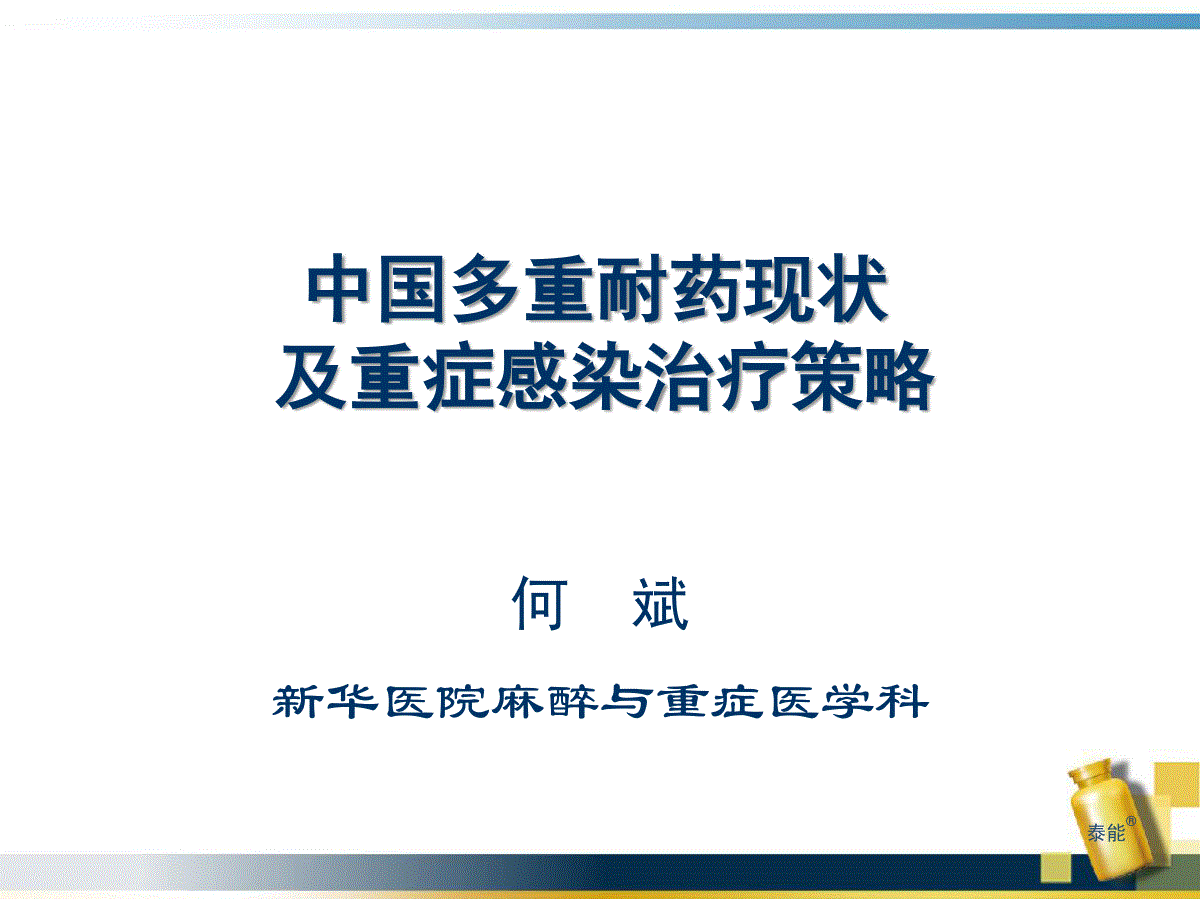 中国多重耐药现状
及重症感染治疗策略

何　斌

新华医院麻醉与重症医学科

泰能®